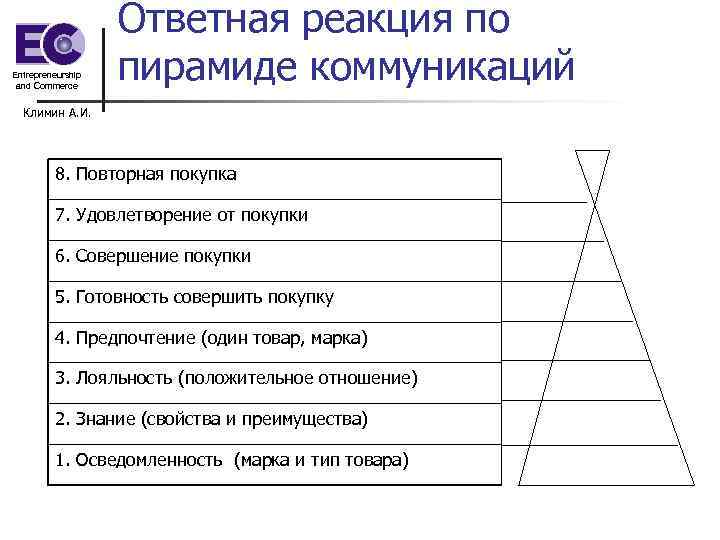 EC
Entrepreneurship and Commerce
Климин А.И.

Ответная реакция по пирамиде коммуникаций

| 8. Повторная покупка |
|---|
| 7. Удовлетворение от покупки |
| 6. Совершение покупки |
| 5. Готовность совершить покупку |
| 4. Предпочтение (один товар, марка) |
| 3. Лояльность (положительное отношение) |
| 2. Знание (свойства и преимущества) |
| 1. Осведомленность (марка и тип товара) |